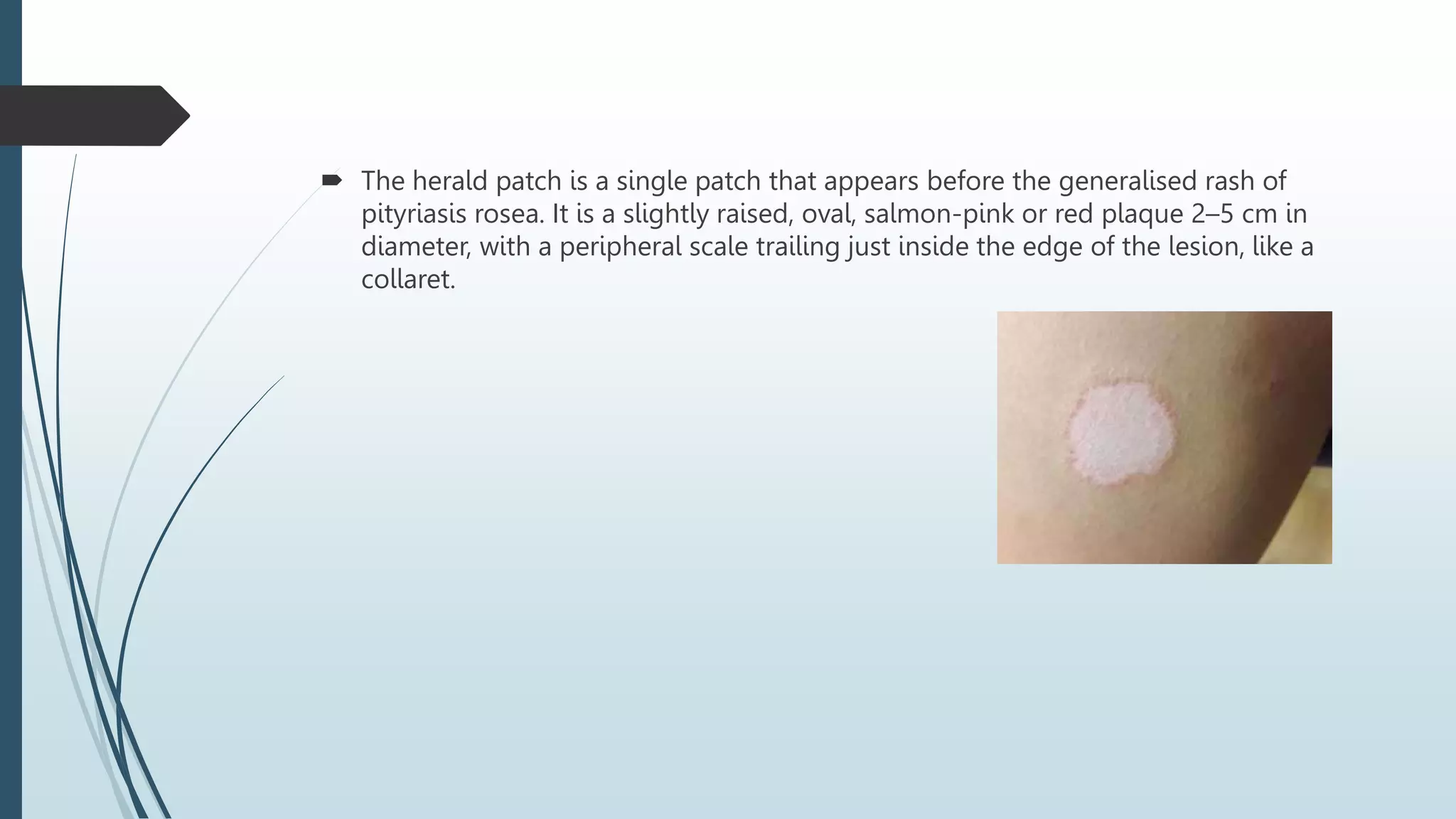 The herald patch is a single patch that appears before the generalised rash of pityriasis rosea. It is a slightly raised, oval, salmon-pink or red plaque 2–5 cm in diameter, with a peripheral scale trailing just inside the edge of the lesion, like a collaret.